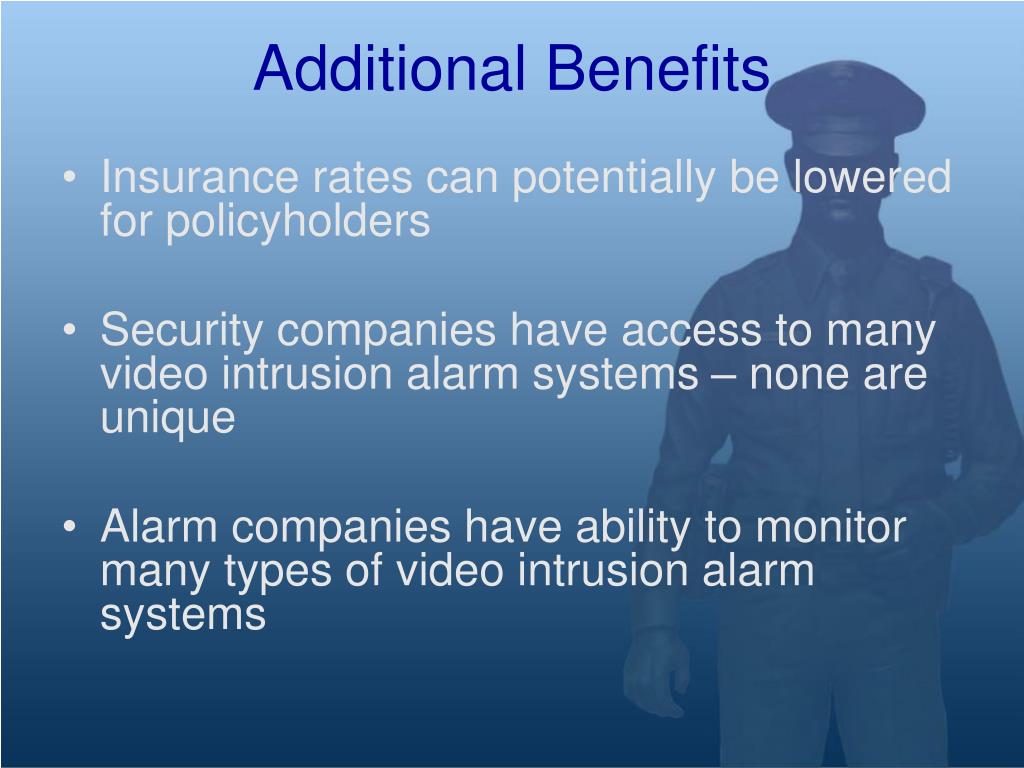 Additional Benefits

• Insurance rates can potentially be lowered for policyholders

• Security companies have access to many video intrusion alarm systems – none are unique

• Alarm companies have ability to monitor many types of video intrusion alarm systems